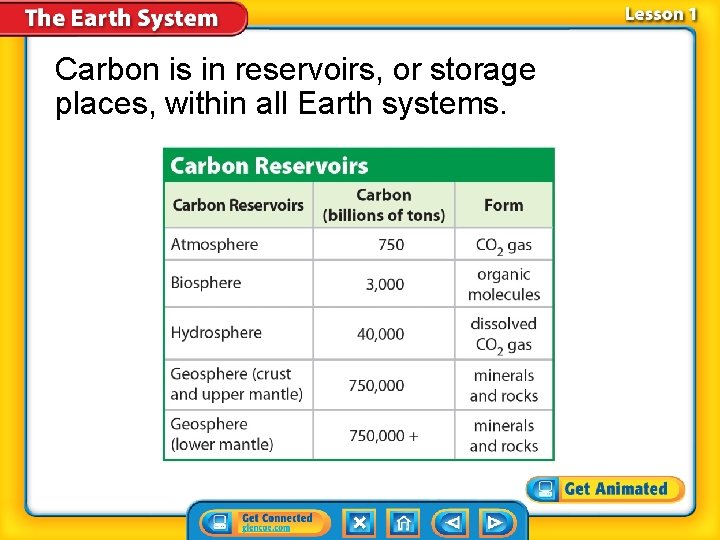 The Earth System

Lesson 1

Carbon is in reservoirs, or storage places, within all Earth systems.

Carbon Reservoirs

| Carbon Reservoirs | Carbon (billions of tons) | Form |
|---|---|---|
| Atmosphere | 750 | $CO_2$ gas |
| Biosphere | 3,000 | organic molecules |
| Hydrosphere | 40,000 | dissolved $CO_2$ gas |
| Geosphere (crust and upper mantle) | 750,000 | minerals and rocks |
| Geosphere (lower mantle) | 750,000 + | minerals and rocks |

Get Animated

Get Connected glencoe.com